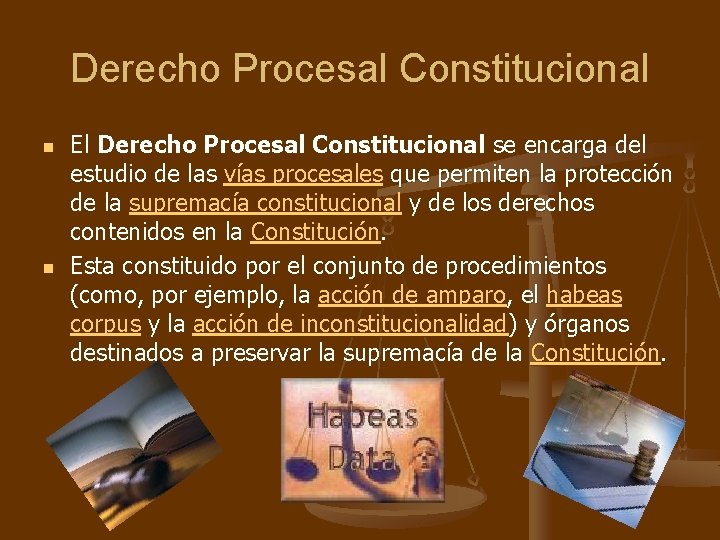 Derecho Procesal Constitucional

• El Derecho Procesal Constitucional se encarga del estudio de las vías procesales que permiten la protección de la supremacía constitucional y de los derechos contenidos en la Constitución.

• Esta constituido por el conjunto de procedimientos (como, por ejemplo, la acción de amparo, el habeas corpus y la acción de inconstitucionalidad) y órganos destinados a preservar la supremacía de la Constitución.

Habeas Data